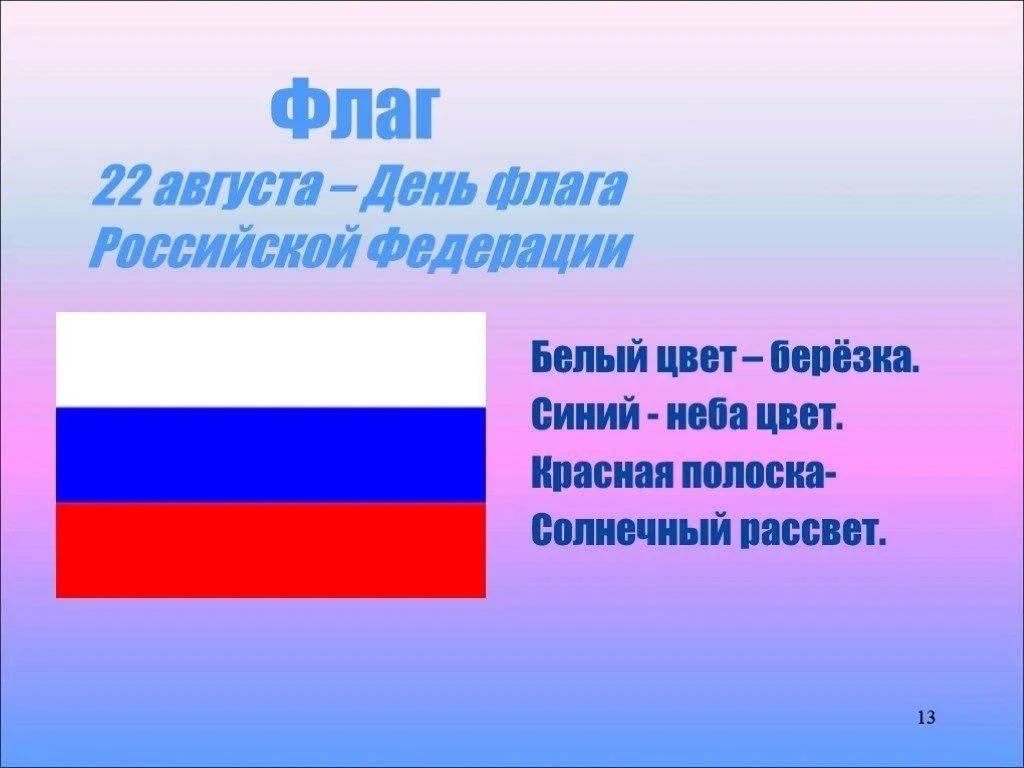 Флаг

22 августа – День флага Российской Федерации

Белый цвет – берёзка.
Синий - неба цвет.
Красная полоска-
Солнечный рассвет.

13